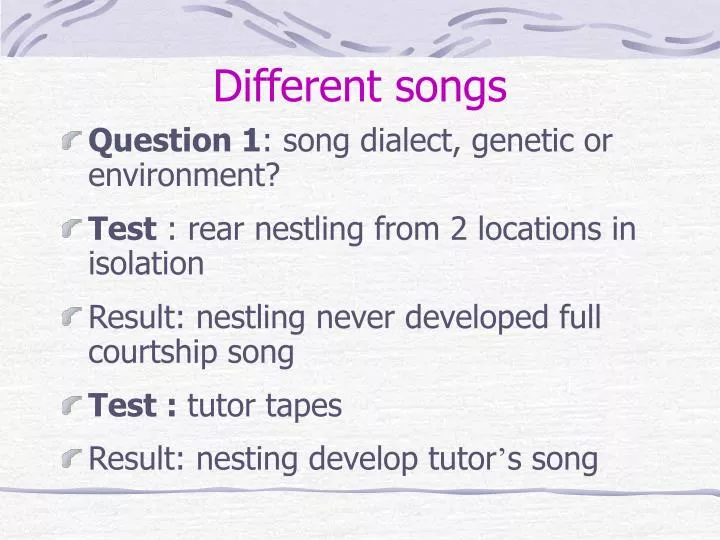 Different songs

Question 1: song dialect, genetic or environment?

Test : rear nestling from 2 locations in isolation

Result: nestling never developed full courtship song

Test : tutor tapes

Result: nesting develop tutor’s song